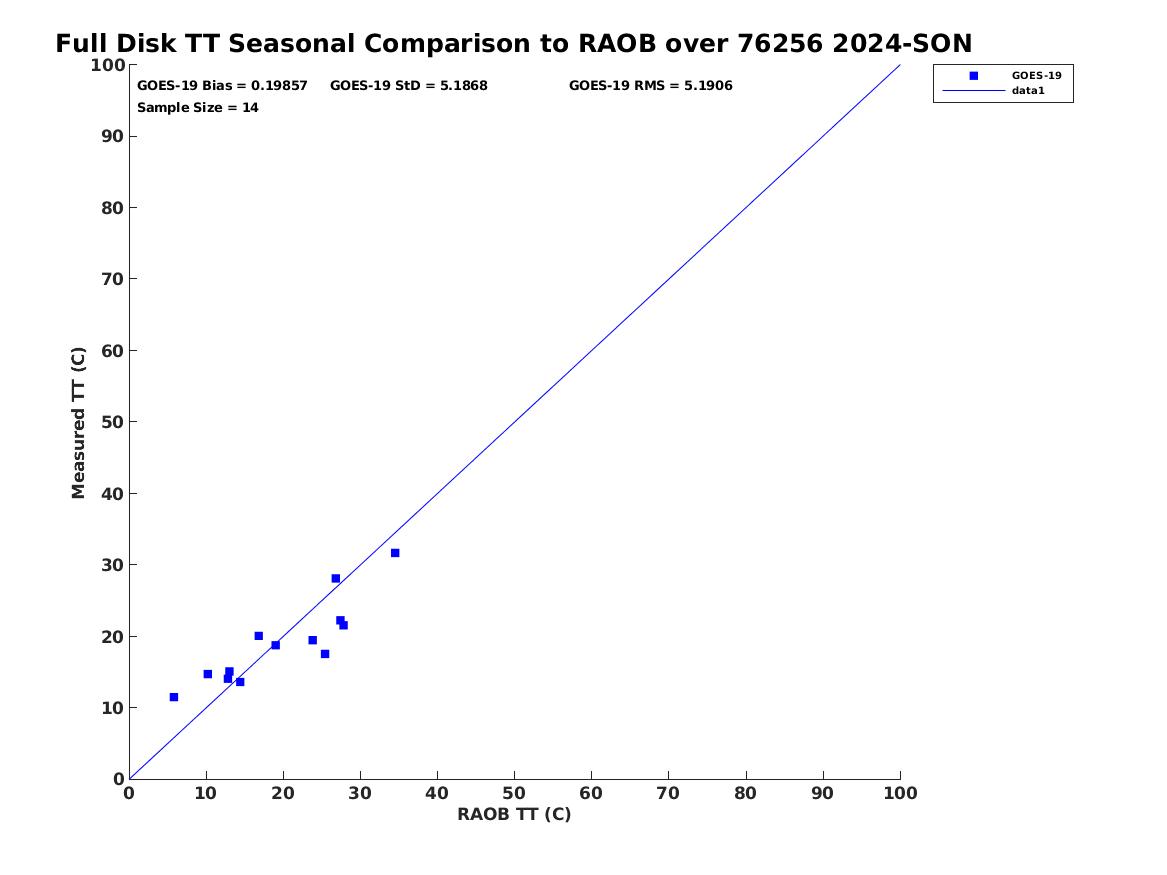 Full Disk TT Seasonal Comparison to RAOB over 76256 2024-SON

GOES-19 Bias = 0.19857 GOES-19 StD = 5.1868 GOES-19 RMS = 5.1906
Sample Size = 14

GOES-19
data1

Measured TT (C)

100
90
80
70
60
50
40
30
20
10
0

0 10 20 30 40 50 60 70 80 90 100

RAOB TT (C)